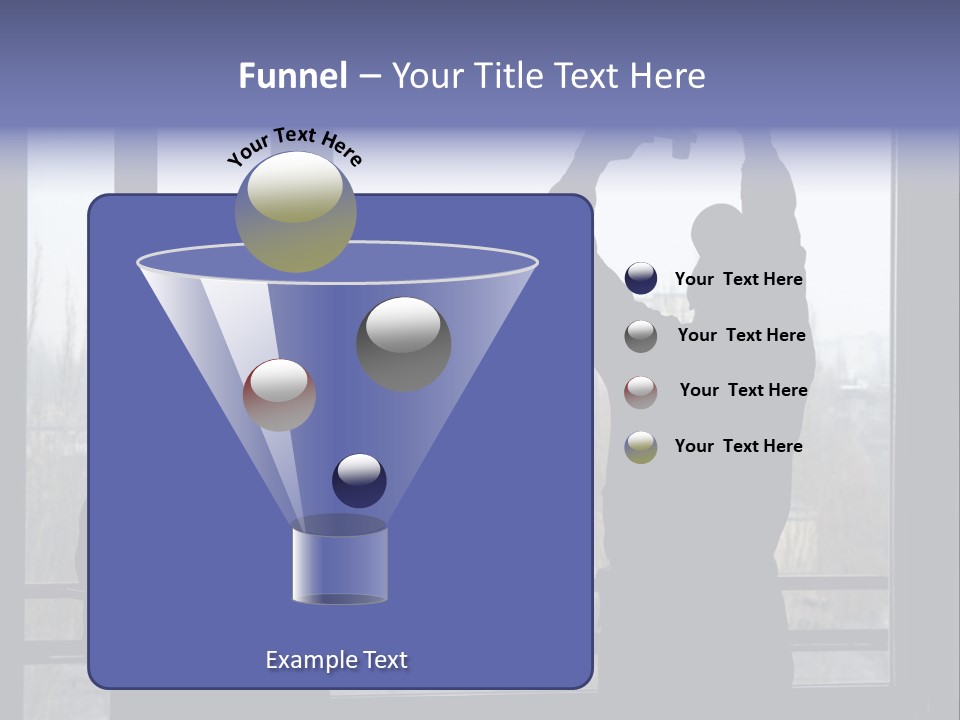 Funnel – Your Title Text Here

Your Text Here

Your Text Here

Your Text Here

Your Text Here

Your Text Here

Example Text